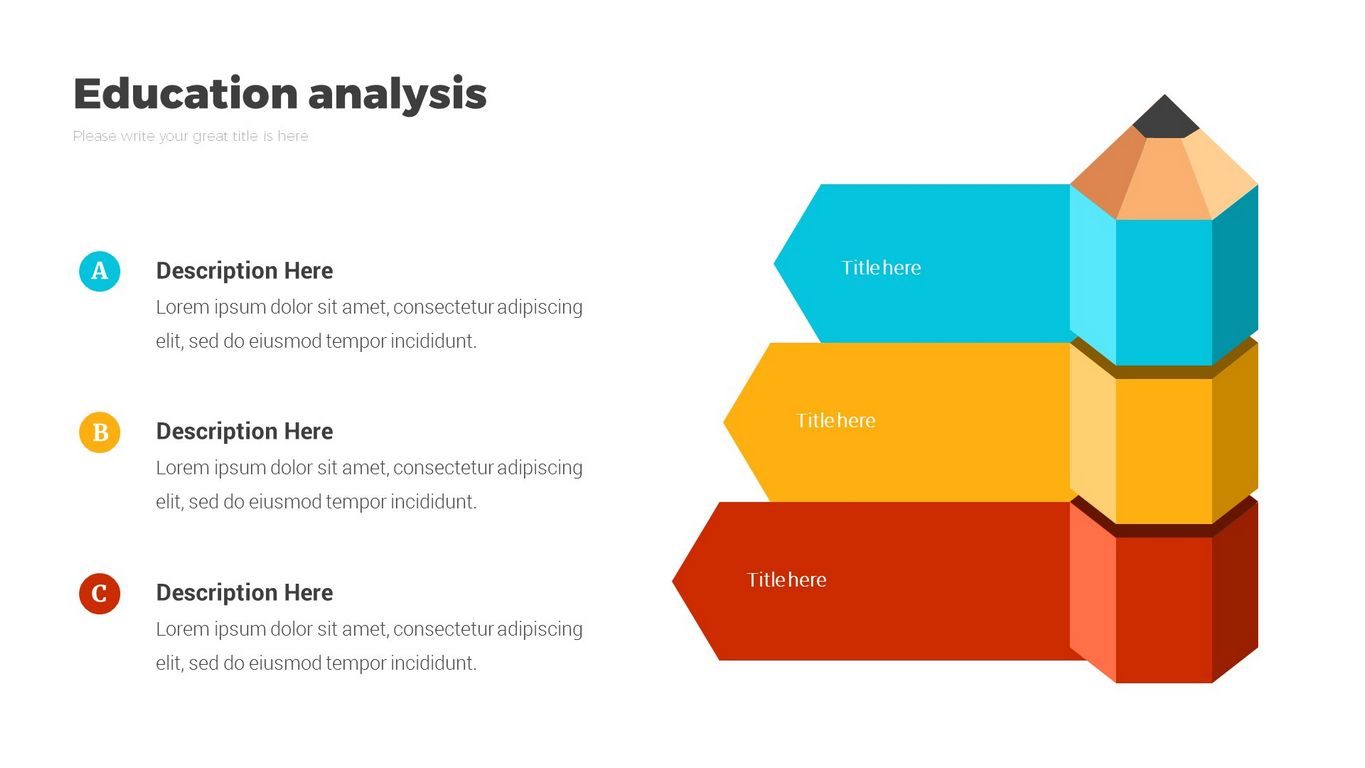 Education analysis

Please write your great title is here

A

Description Here

Lorem ipsum dolor sit amet, consectetur adipiscing elit, sed do eiusmod tempor incididunt.

B

Description Here

Lorem ipsum dolor sit amet, consectetur adipiscing elit, sed do eiusmod tempor incididunt.

C

Description Here

Lorem ipsum dolor sit amet, consectetur adipiscing elit, sed do eiusmod tempor incididunt.

Title here

Title here

Title here